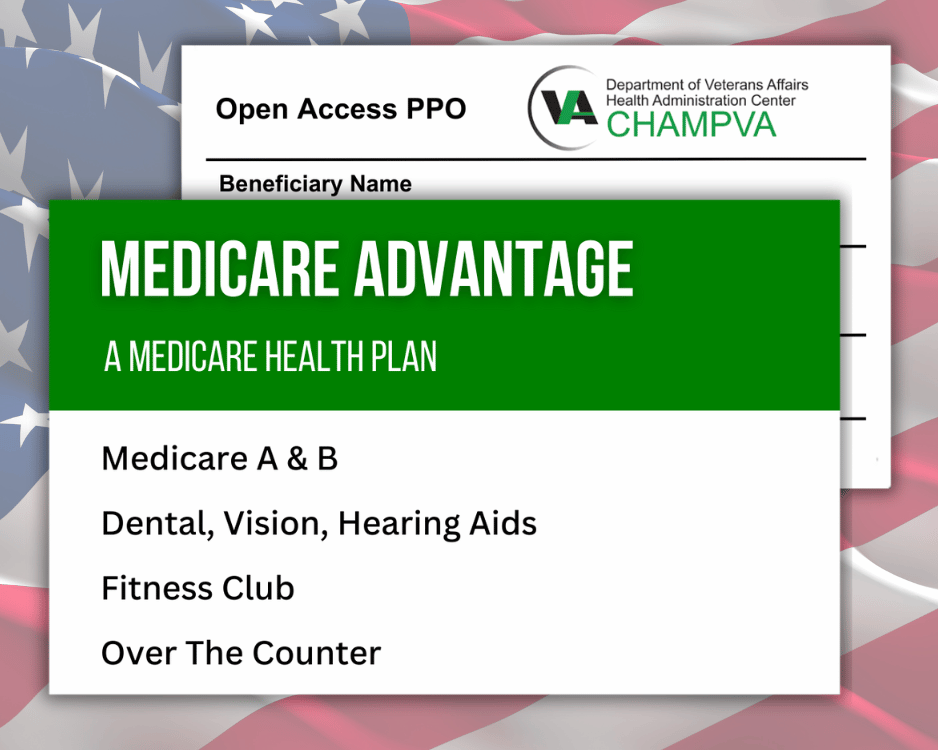 Open Access PPO

VA Department of Veterans Affairs
Health Administration Center
CHAMPVA

Beneficiary Name

MEDICARE ADVANTAGE

A MEDICARE HEALTH PLAN

Medicare A & B

Dental, Vision, Hearing Aids

Fitness Club

Over The Counter